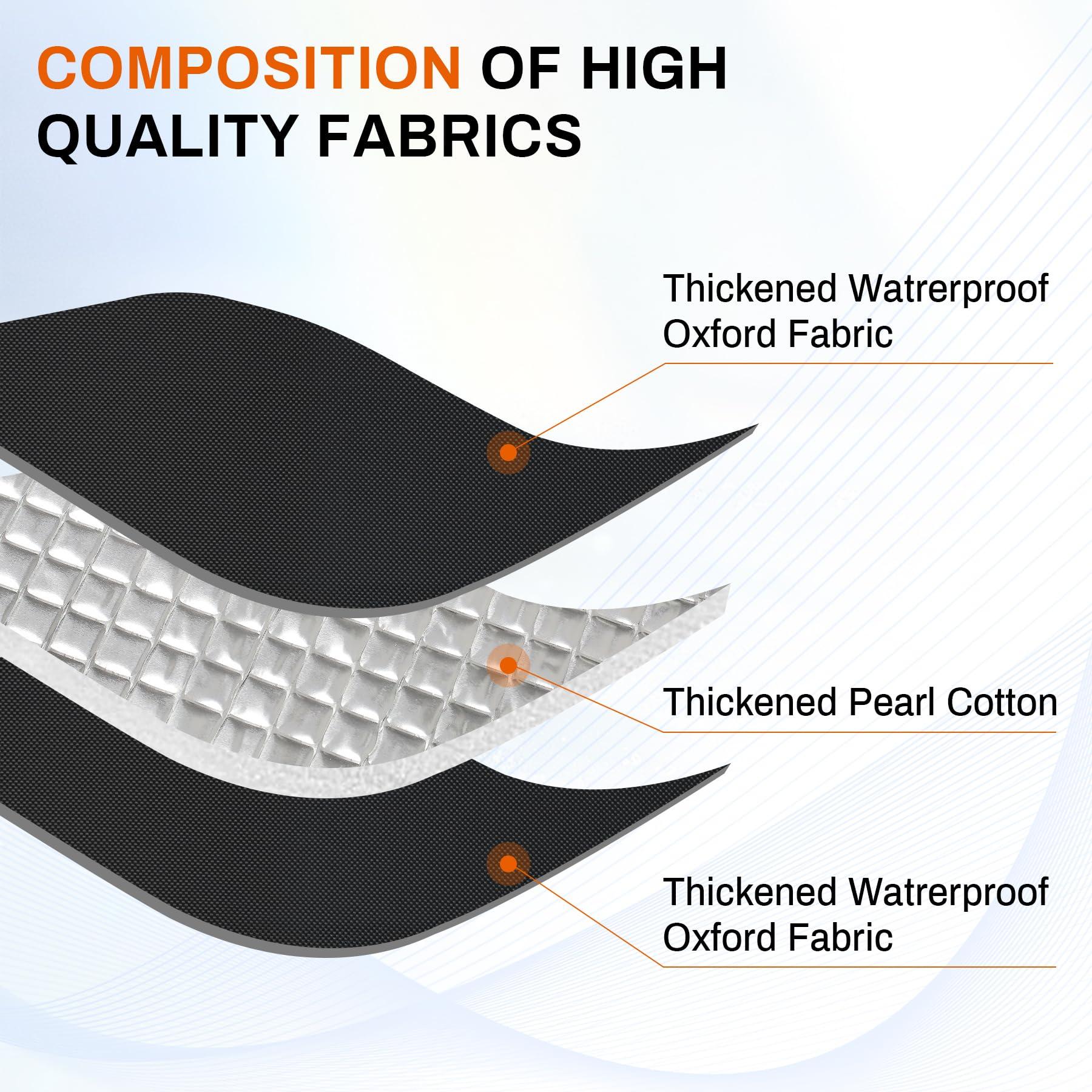 COMPOSITION OF HIGH QUALITY FABRICS

Thickened Watrerproof Oxford Fabric

Thickened Pearl Cotton

Thickened Watrerproof Oxford Fabric